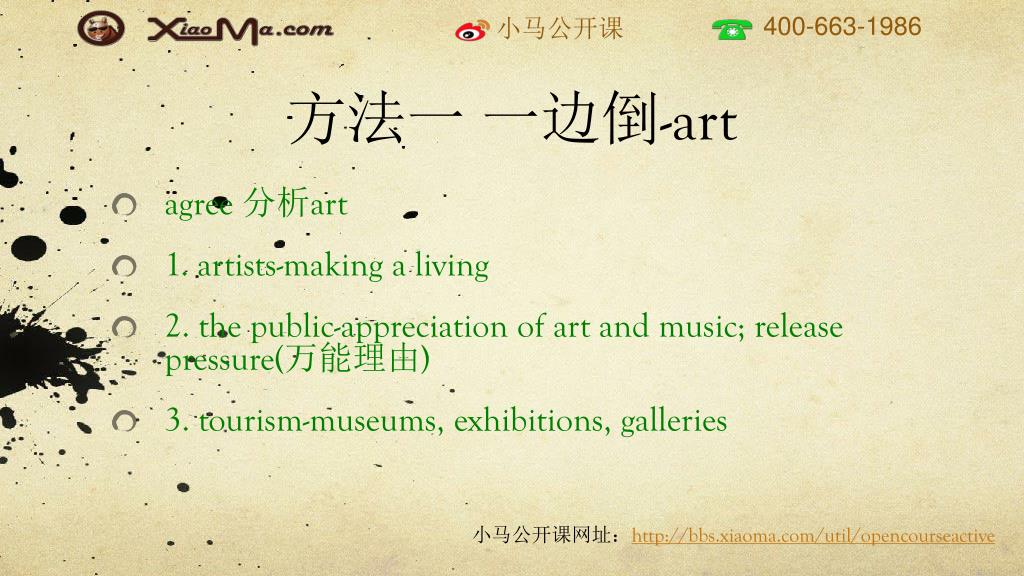 XiaoMa.com 小马公开课 400-663-1986

方法一 一边倒-art

agree 分析art

1. artists-making a living

2. the public-appreciation of art and music; release pressure(万能理由)

3. tourism-museums, exhibitions, galleries

小马公开课网址：http://bbs.xiaoma.com/util/opencourseactive